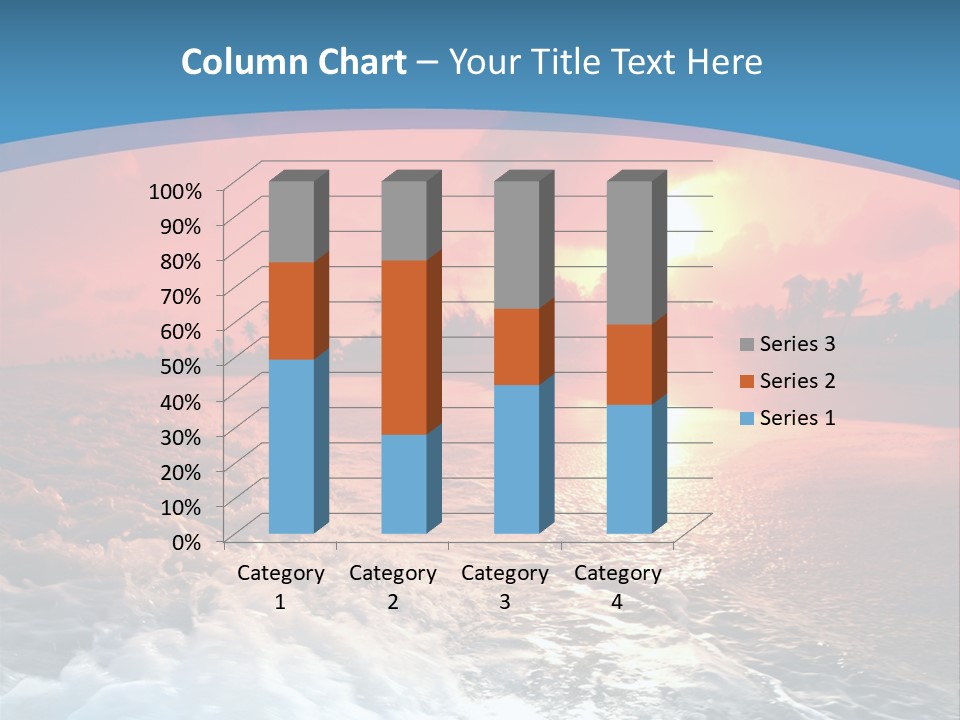 Column Chart – Your Title Text Here

100%
90%
80%
70%
60%
50%
40%
30%
20%
10%
0%

Category 1
Category 2
Category 3
Category 4

Series 3
Series 2
Series 1